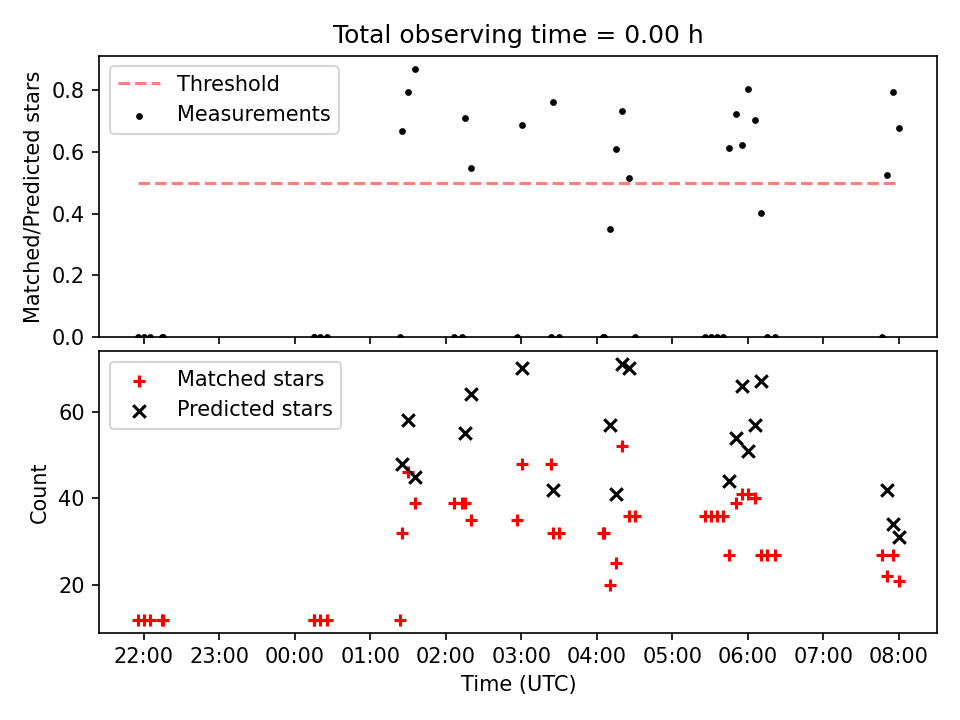 Total observing time = 0.00 h

Threshold
Measurements

Matched/Predicted stars

0.8
0.6
0.4
0.2
0.0

Matched stars
Predicted stars

Count

60
40
20

22:00 23:00 00:00 01:00 02:00 03:00 04:00 05:00 06:00 07:00 08:00

Time (UTC)